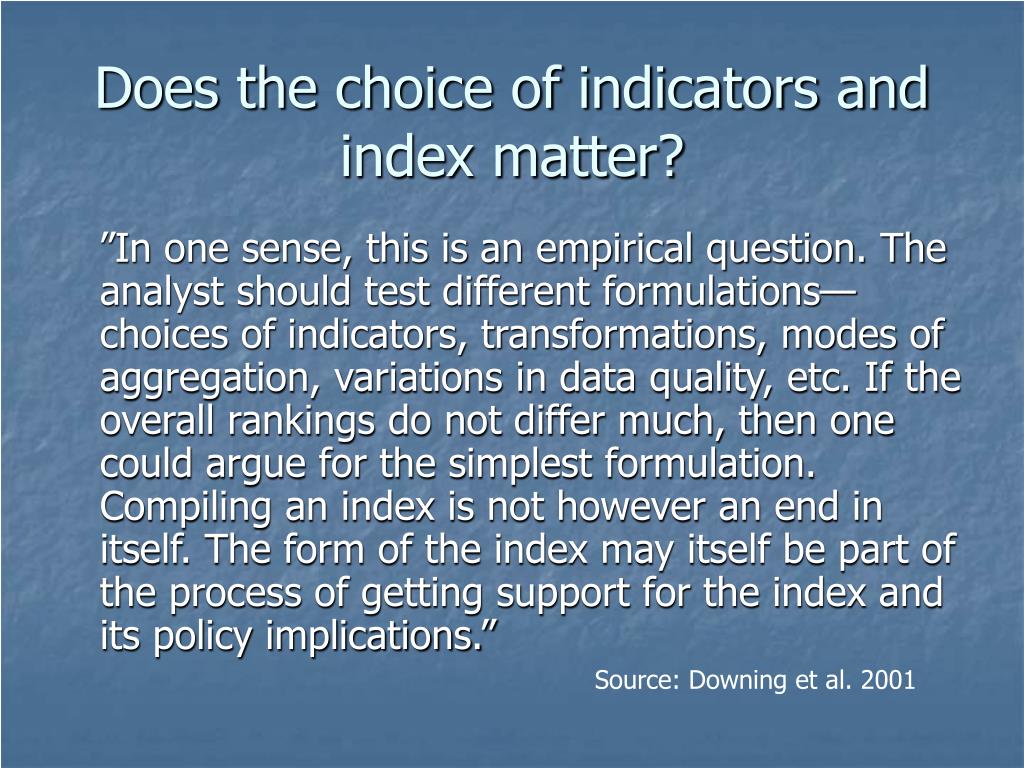 Does the choice of indicators and index matter?

”In one sense, this is an empirical question. The analyst should test different formulations—choices of indicators, transformations, modes of aggregation, variations in data quality, etc. If the overall rankings do not differ much, then one could argue for the simplest formulation. Compiling an index is not however an end in itself. The form of the index may itself be part of the process of getting support for the index and its policy implications.”

Source: Downing et al. 2001